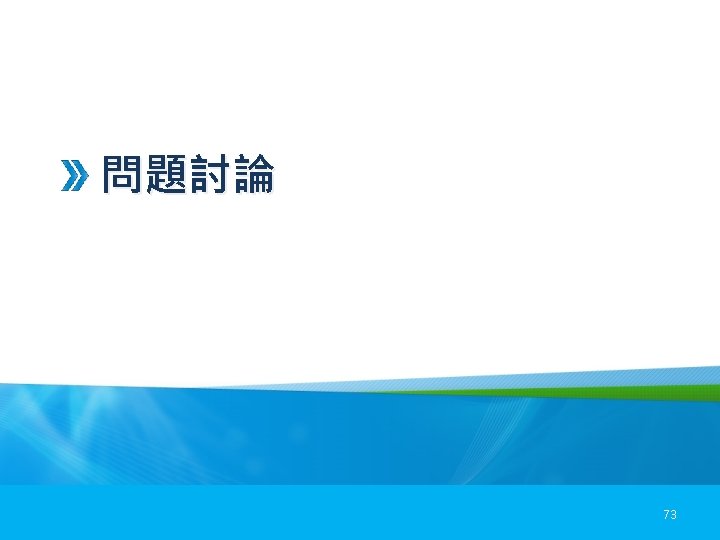 問題討論

73